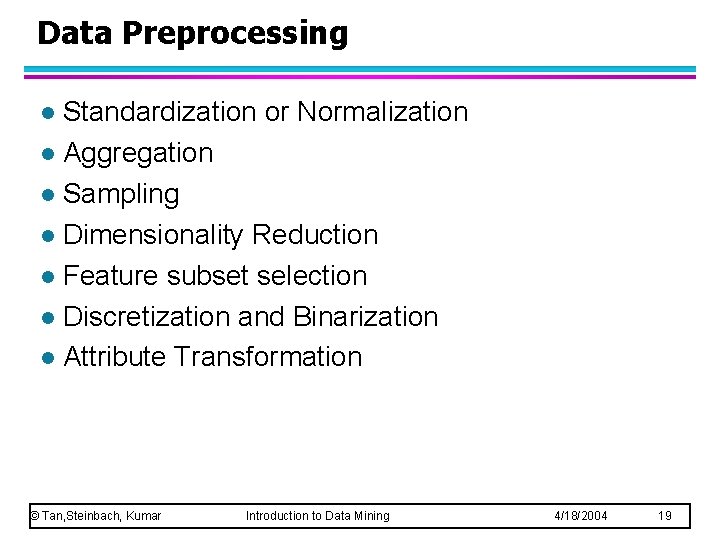 Data Preprocessing

- Standardization or Normalization
- Aggregation
- Sampling
- Dimensionality Reduction
- Feature subset selection
- Discretization and Binarization
- Attribute Transformation

© Tan,Steinbach, Kumar Introduction to Data Mining 4/18/2004 19